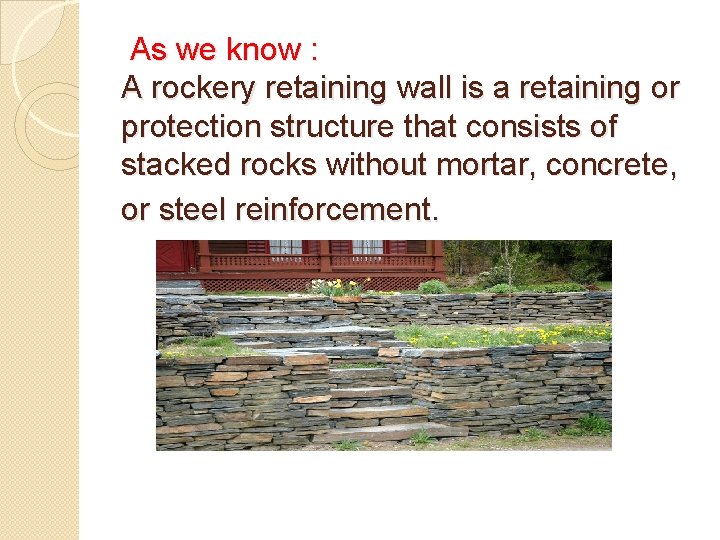 As we know :
A rockery retaining wall is a retaining or protection structure that consists of stacked rocks without mortar, concrete, or steel reinforcement.